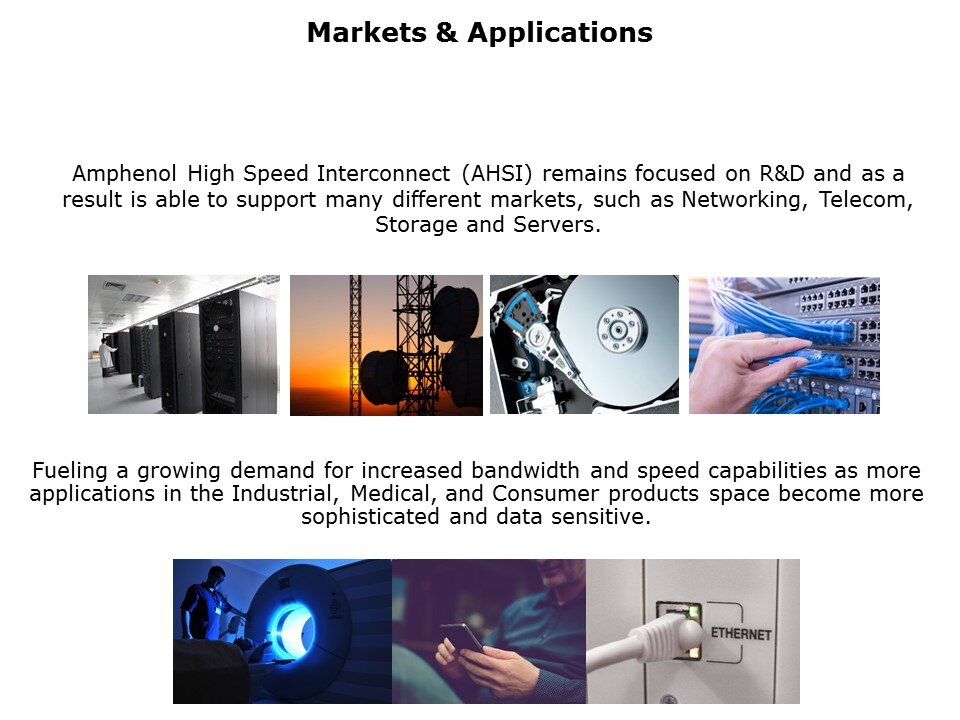 Markets & Applications

Amphenol High Speed Interconnect (AHSI) remains focused on R&D and as a result is able to support many different markets, such as Networking, Telecom, Storage and Servers.

Fueling a growing demand for increased bandwidth and speed capabilities as more applications in the Industrial, Medical, and Consumer products space become more sophisticated and data sensitive.

ETHERNET